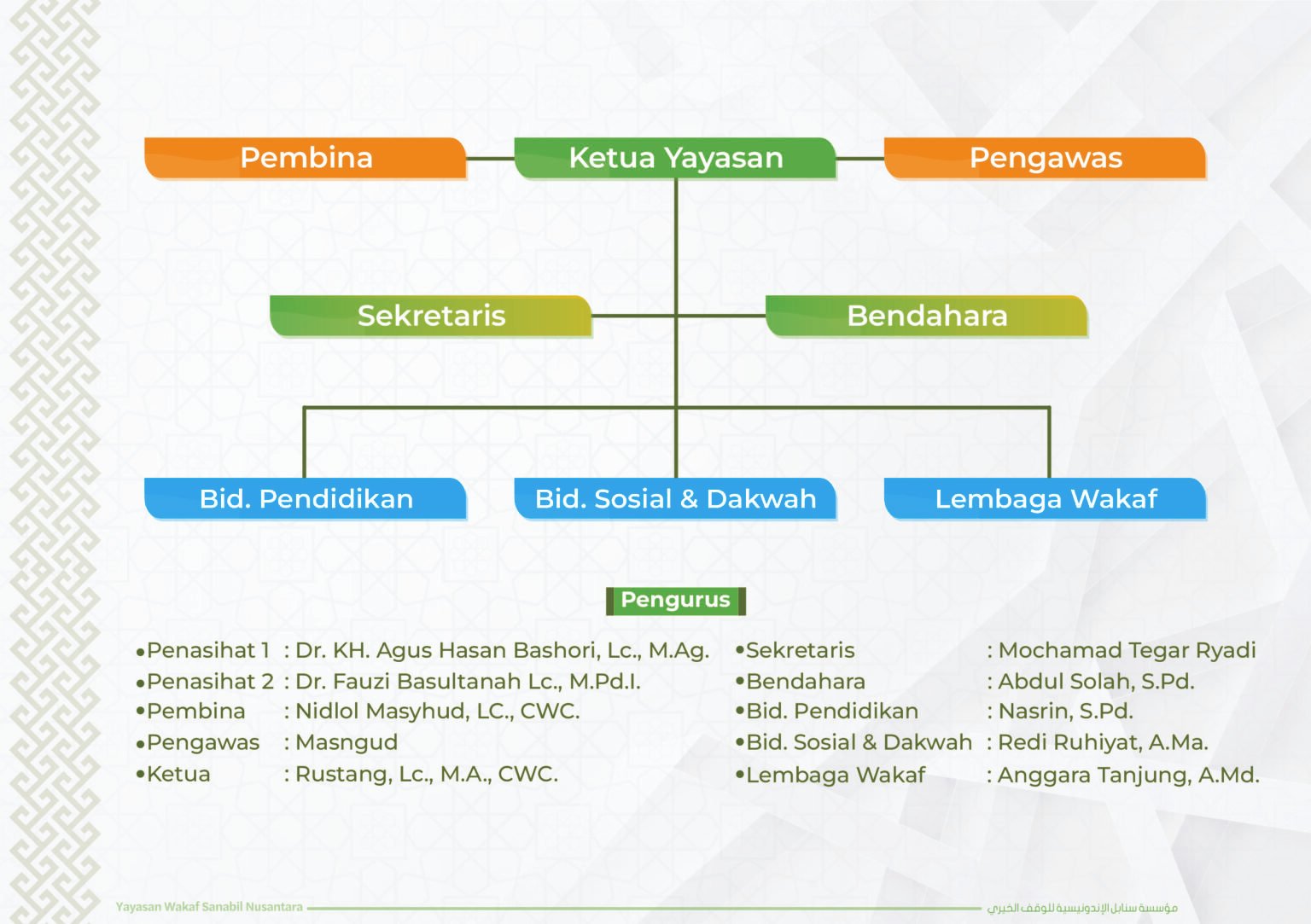 Pembina
Ketua Yayasan
Pengawas

Sekretaris
Bendahara

Bid. Pendidikan
Bid. Sosial & Dakwah
Lembaga Wakaf

Pengurus

•Penasihat 1 : Dr. KH. Agus Hasan Bashori, Lc., M.Ag.
•Penasihat 2 : Dr. Fauzi Basultanah Lc., M.Pd.I.
•Pembina : Nidlol Masyhud, LC., CWC.
•Pengawas : Masngud
•Ketua : Rustang, Lc., M.A., CWC.

•Sekretaris : Mochamad Tegar Ryadi
•Bendahara : Abdul Solah, S.Pd.
•Bid. Pendidikan : Nasrin, S.Pd.
•Bid. Sosial & Dakwah : Redi Ruhiyat, A.Ma.
•Lembaga Wakaf : Anggara Tanjung, A.Md.

Yayasan Wakaf Sanabil Nusantara
مؤسسة سنابل الإندونيسية للوقف الخيري